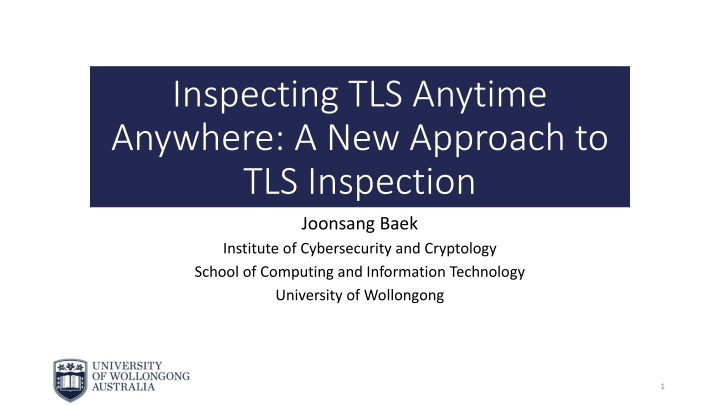 Inspecting TLS Anytime Anywhere: A New Approach to TLS Inspection

Joonsang Baek
Institute of Cybersecurity and Cryptology
School of Computing and Information Technology
University of Wollongong

UNIVERSITY OF WOLLONGONG AUSTRALIA

1